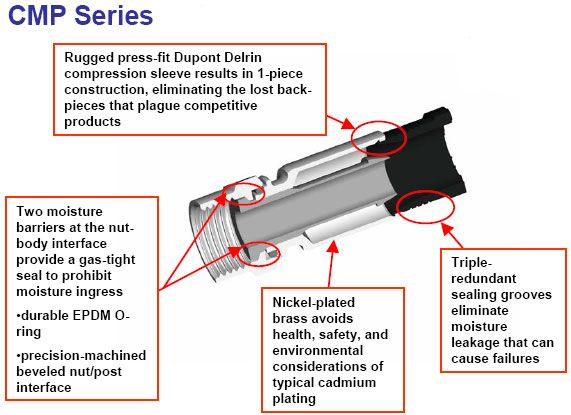 CMP Series

Rugged press-fit Dupont Delrin compression sleeve results in 1-piece construction, eliminating the lost back-pieces that plague competitive products

Two moisture barriers at the nut-body interface provide a gas-tight seal to prohibit moisture ingress

•durable EPDM O-ring

•precision-machined beveled nut/post interface

Nickel-plated brass avoids health, safety, and environmental considerations of typical cadmium plating

Triple-redundant sealing grooves eliminate moisture leakage that can cause failures